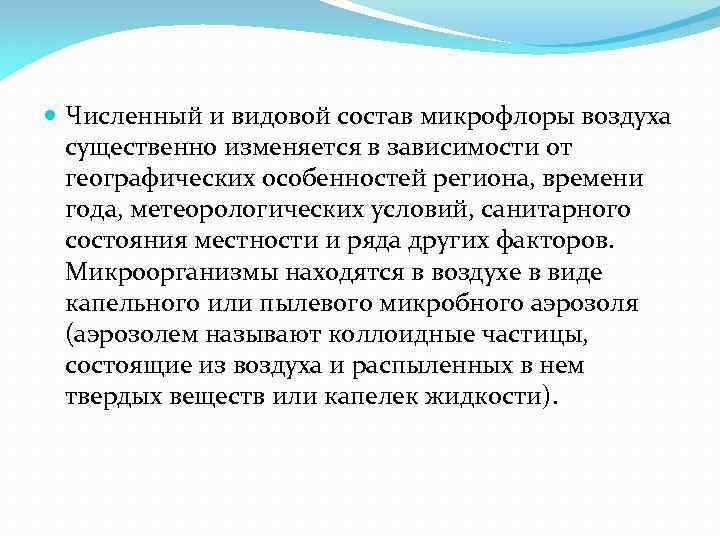 Численный и видовой состав микрофлоры воздуха существенно изменяется в зависимости от географических особенностей региона, времени года, метеорологических условий, санитарного состояния местности и ряда других факторов. Микроорганизмы находятся в воздухе в виде капельного или пылевого микробного аэрозоля (аэрозолем называют коллоидные частицы, состоящие из воздуха и распыленных в нем твердых веществ или капелек жидкости).